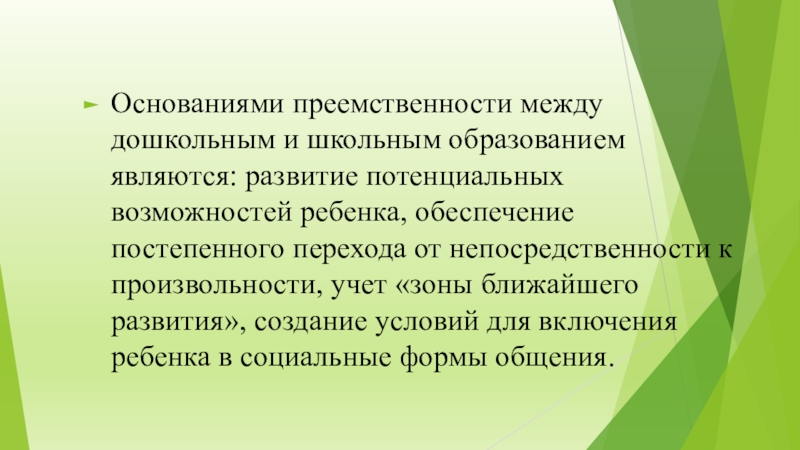 Основаниями преемственности между дошкольным и школьным образованием являются: развитие потенциальных возможностей ребенка, обеспечение постепенного перехода от непосредственности к произвольности, учет «зоны ближайшего развития», создание условий для включения ребенка в социальные формы общения.